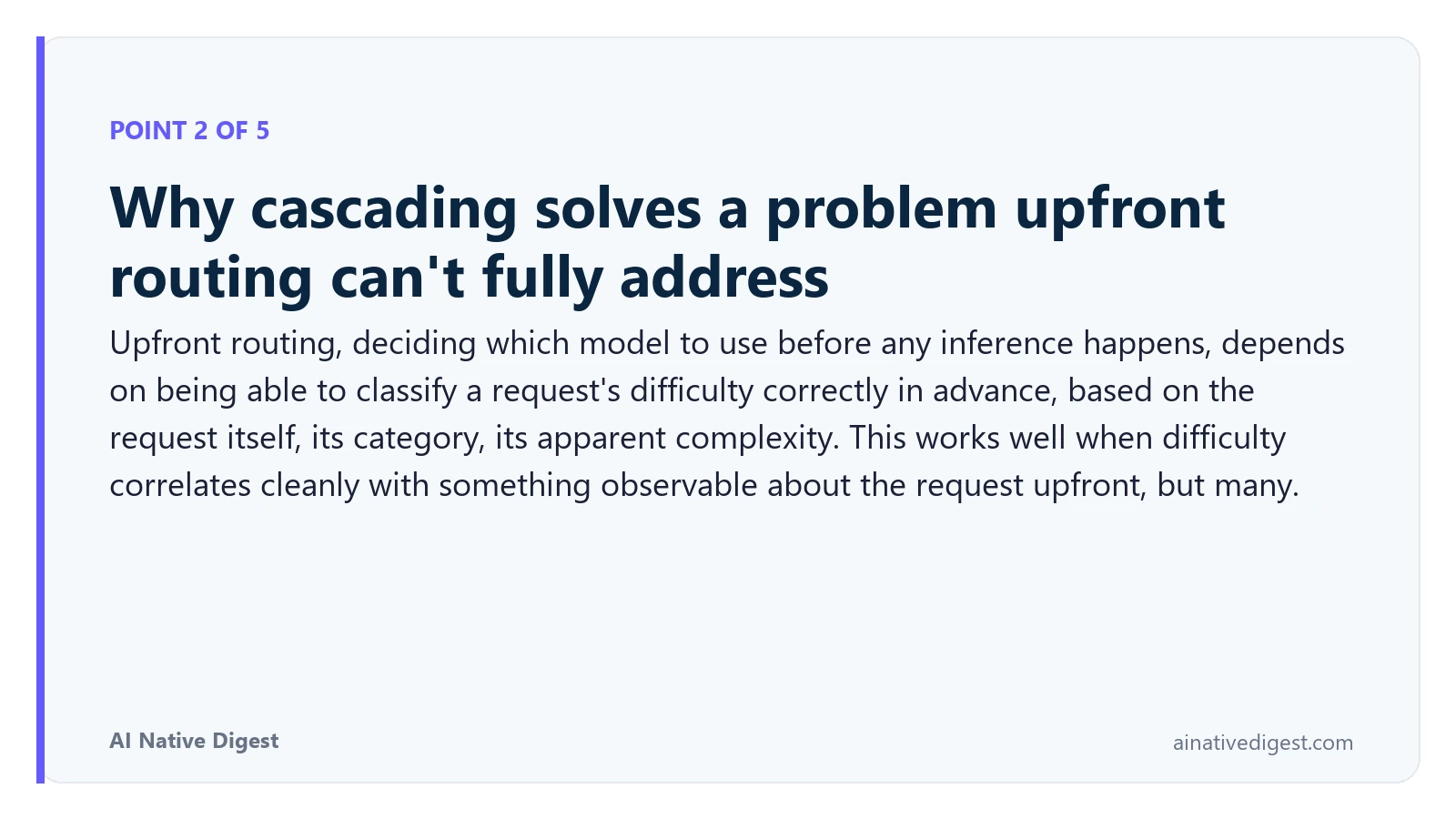 POINT 2 OF 5

Why cascading solves a problem upfront routing can't fully address

Upfront routing, deciding which model to use before any inference happens, depends on being able to classify a request's difficulty correctly in advance, based on the request itself, its category, its apparent complexity. This works well when difficulty correlates cleanly with something observable about the request upfront, but many.

AI Native Digest

ainativedigest.com